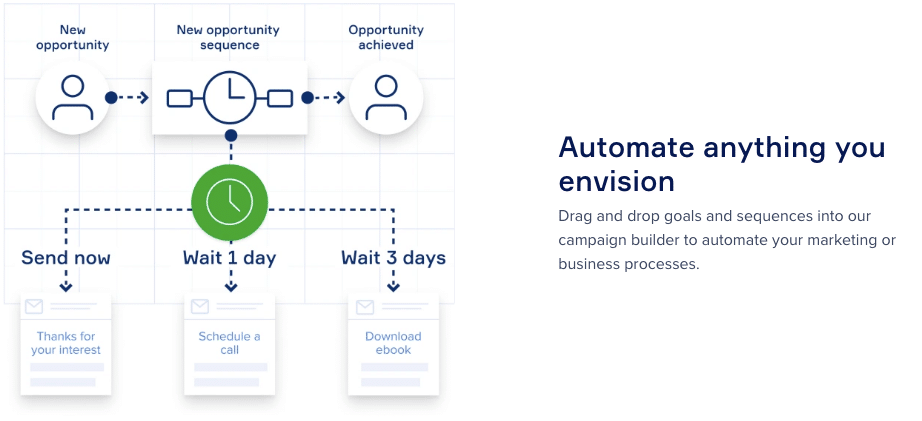 New opportunity

New opportunity sequence

Opportunity achieved

Send now

Wait 1 day

Wait 3 days

Thanks for your interest

Schedule a call

Download ebook

Automate anything you envision

Drag and drop goals and sequences into our campaign builder to automate your marketing or business processes.